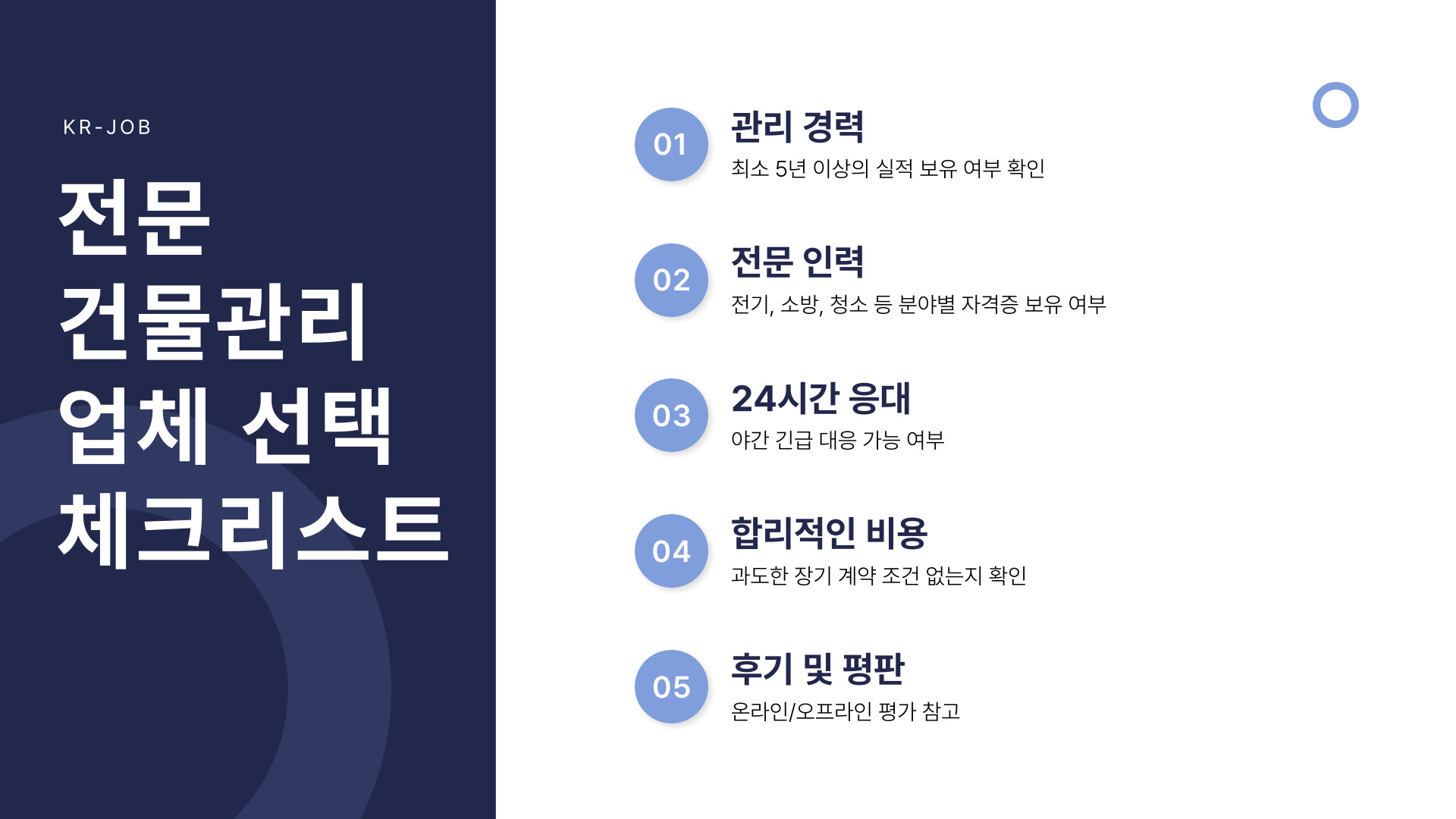 KR-JOB

전문
건물관리
업체 선택
체크리스트

01
관리 경력
최소 5년 이상의 실적 보유 여부 확인

02
전문 인력
전기, 소방, 청소 등 분야별 자격증 보유 여부

03
24시간 응대
야간 긴급 대응 가능 여부

04
합리적인 비용
과도한 장기 계약 조건 없는지 확인

05
후기 및 평판
온라인/오프라인 평가 참고